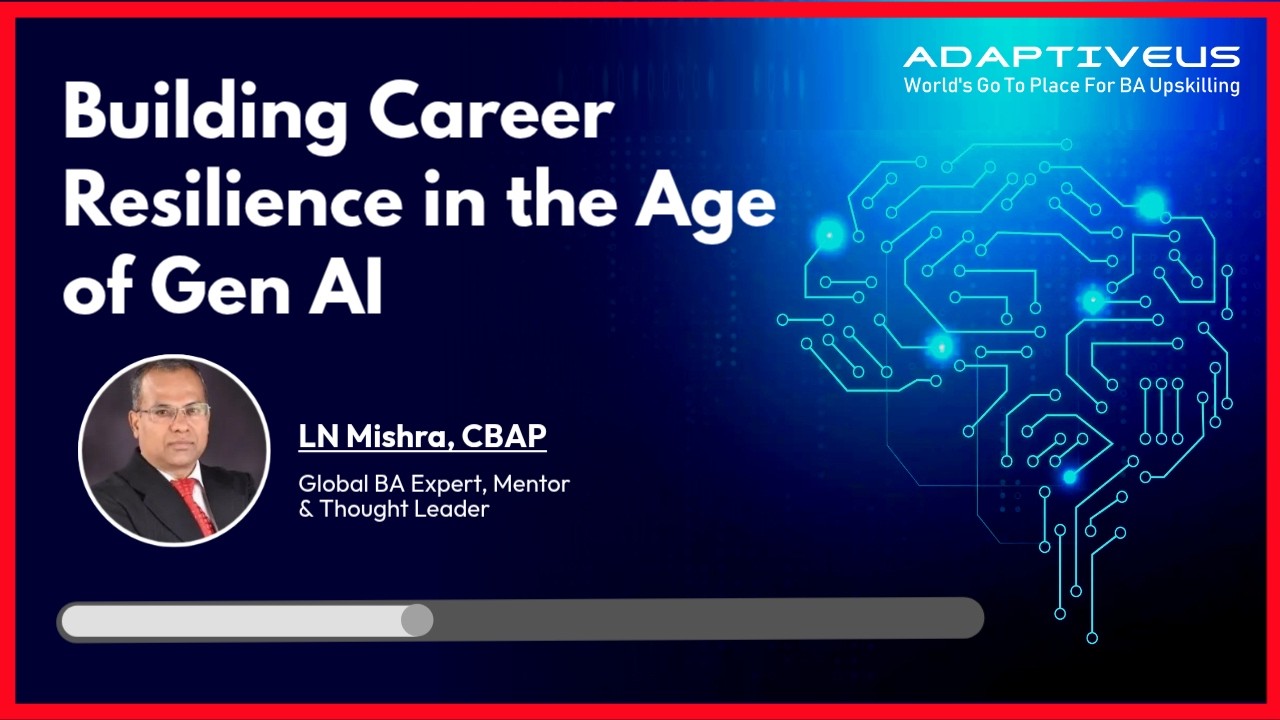 ADAPTIVEUS
World's Go To Place For BA Upskilling

Building Career Resilience in the Age of Gen AI

LN Mishra, CBAP

Global BA Expert, Mentor & Thought Leader